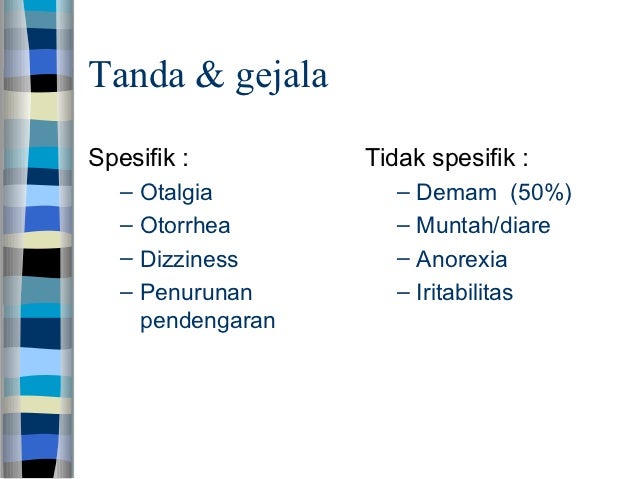 Tanda & gejala

Spesifik :
– Otalgia
– Otorrhea
– Dizziness
– Penurunan pendengaran

Tidak spesifik :
– Demam (50%)
– Muntah/diare
– Anorexia
– Iritabilitas